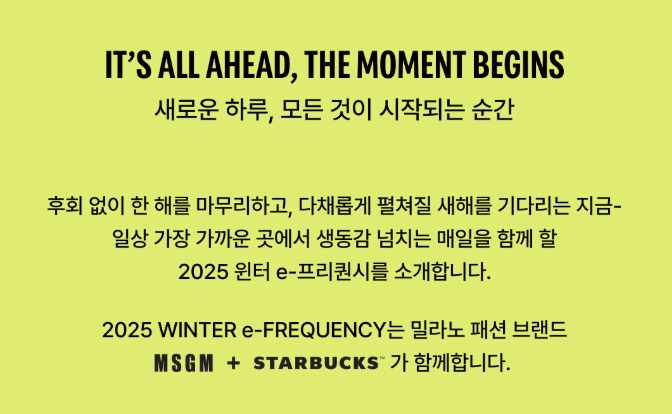 IT'S ALL AHEAD, THE MOMENT BEGINS
새로운 하루, 모든 것이 시작되는 순간

후회 없이 한 해를 마무리하고, 다채롭게 펼쳐질 새해를 기다리는 지금-
일상 가장 가까운 곳에서 생동감 넘치는 매일을 함께 할
2025 윈터 e-프리퀀시를 소개합니다.

2025 WINTER e-FREQUENCY는 밀라노 패션 브랜드
MSGM + STARBUCKS™ 가 함께합니다.